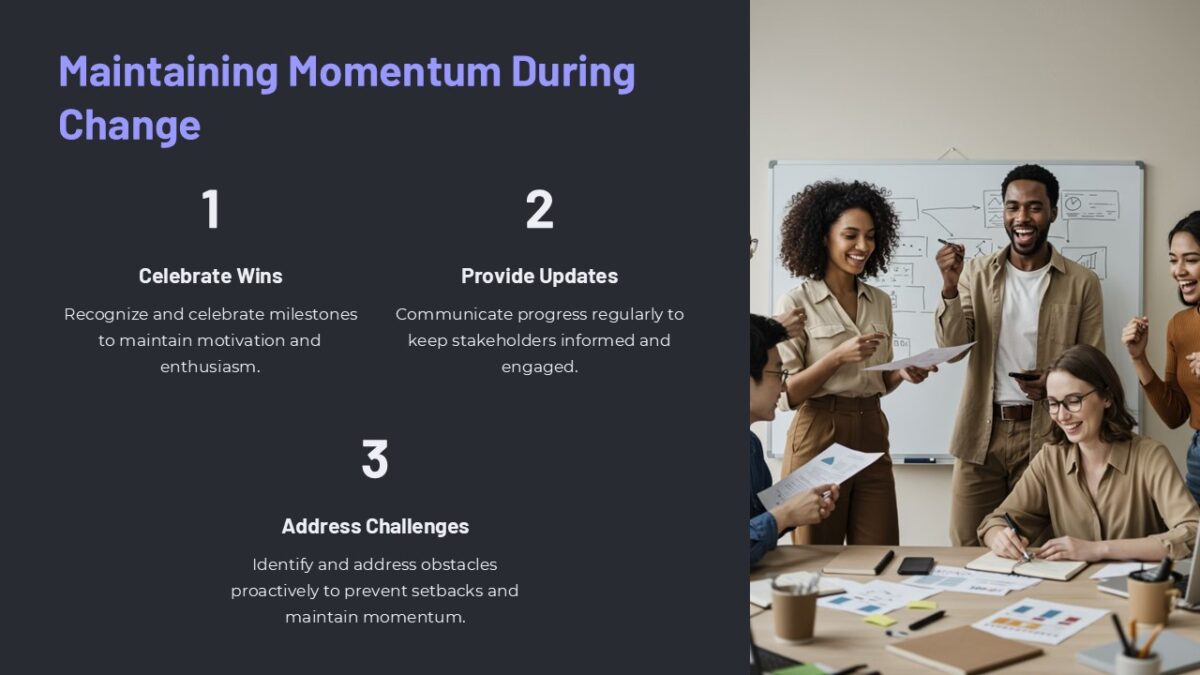 Maintaining Momentum During Change

1

Celebrate Wins

Recognize and celebrate milestones to maintain motivation and enthusiasm.

2

Provide Updates

Communicate progress regularly to keep stakeholders informed and engaged.

3

Address Challenges

Identify and address obstacles proactively to prevent setbacks and maintain momentum.